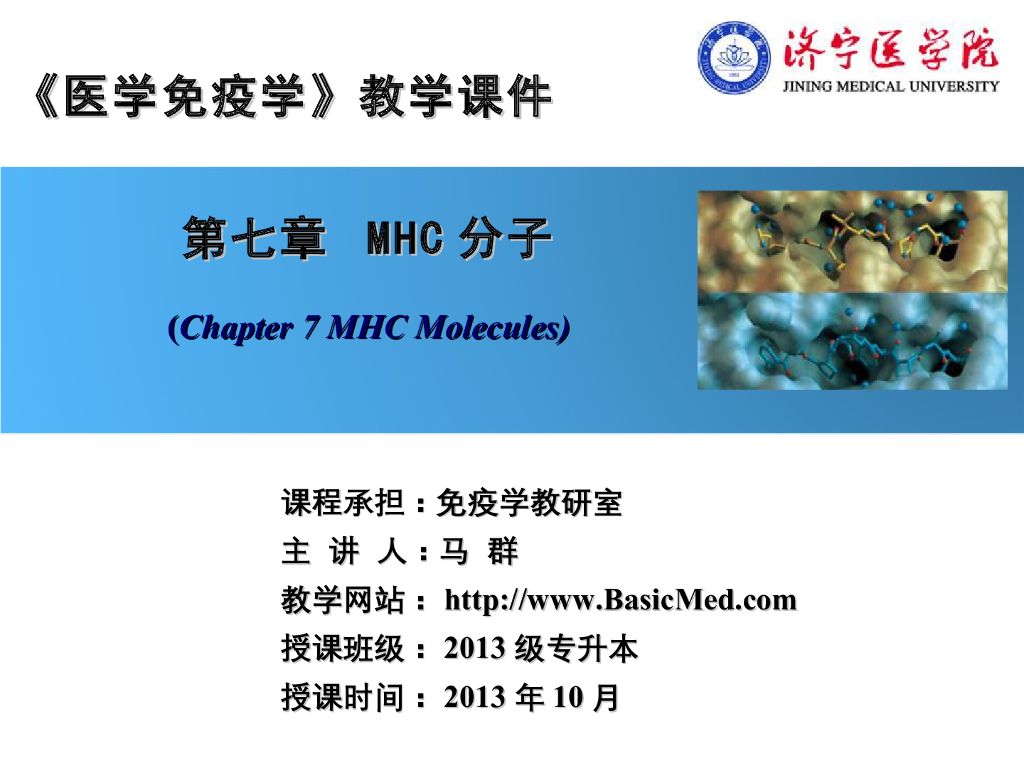 济宁医学院
JINING MEDICAL UNIVERSITY

《医学免疫学》教学课件

第七章 MHC 分子

(Chapter 7 MHC Molecules)

课程承担：免疫学教研室
主 讲 人：马 群
教学网站： http://www.BasicMed.com
授课班级： 2013 级专升本
授课时间： 2013 年 10 月